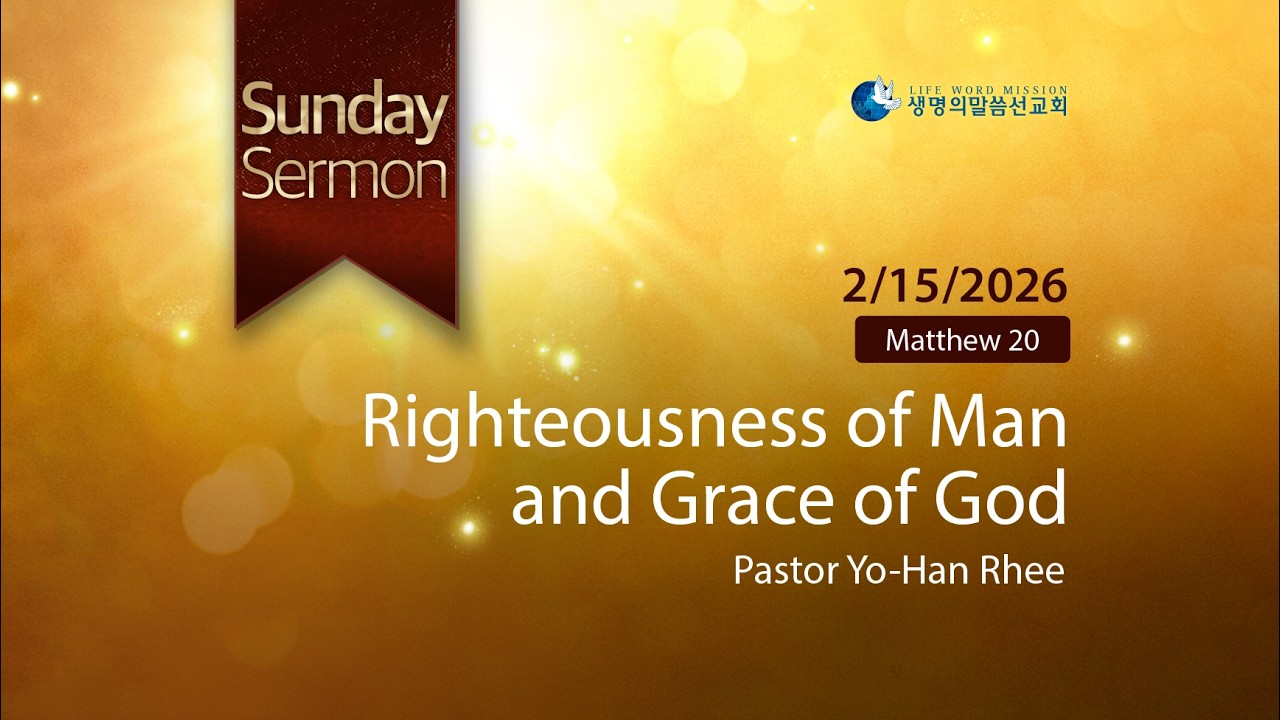 Sunday Sermon

LIFE WORD MISSION
생명의말씀선교회

2/15/2026

Matthew 20

Righteousness of Man and Grace of God

Pastor Yo-Han Rhee